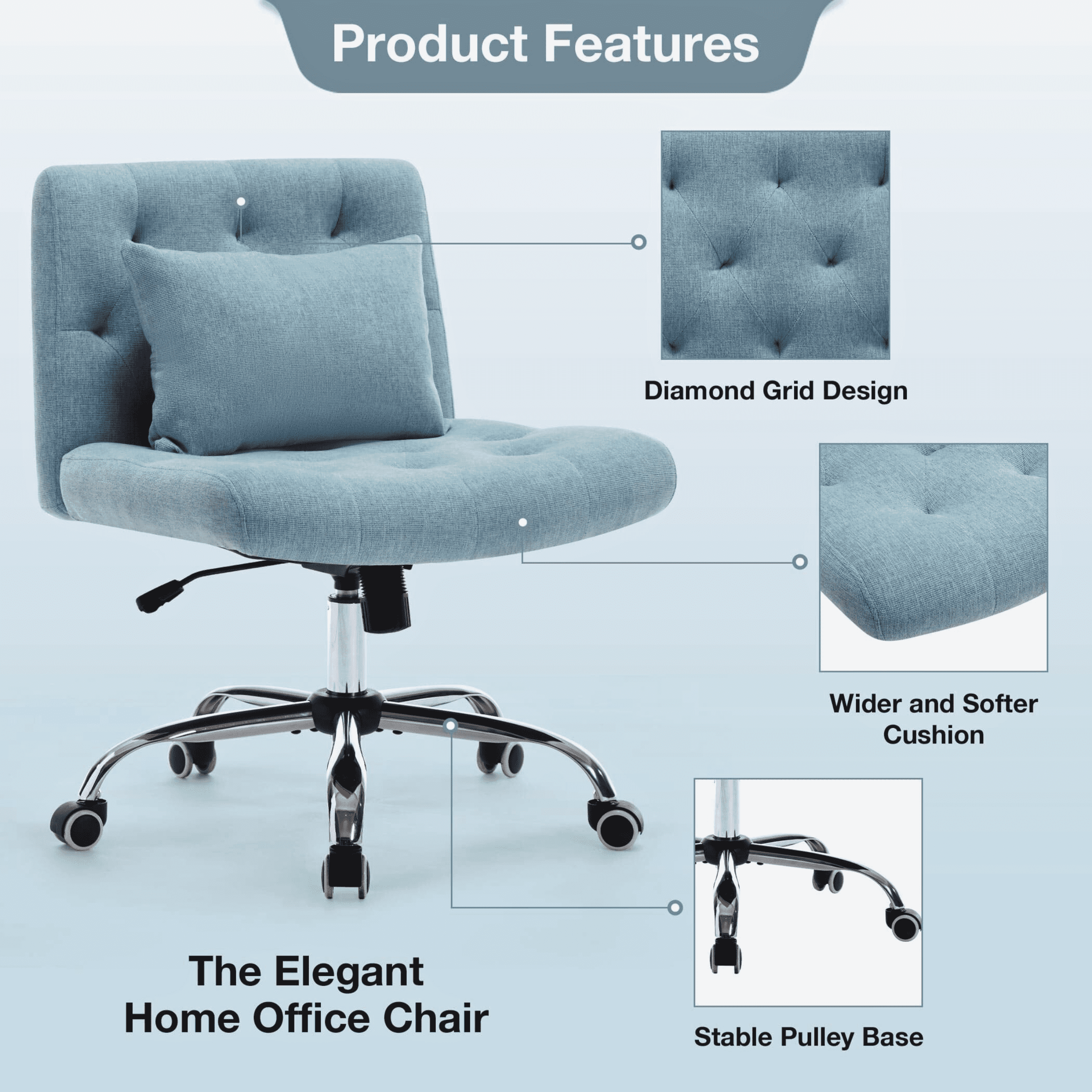 Product Features

Diamond Grid Design

Wider and Softer Cushion

Stable Pulley Base

The Elegant Home Office Chair